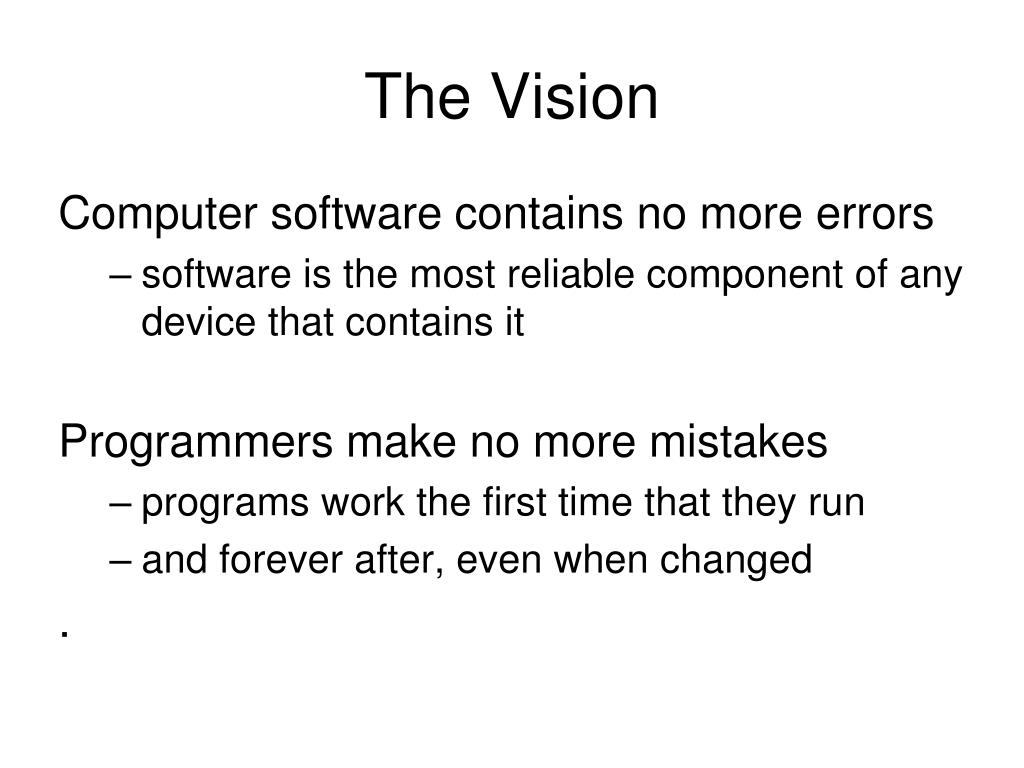 The Vision

Computer software contains no more errors

– software is the most reliable component of any device that contains it

Programmers make no more mistakes

– programs work the first time that they run

– and forever after, even when changed

.